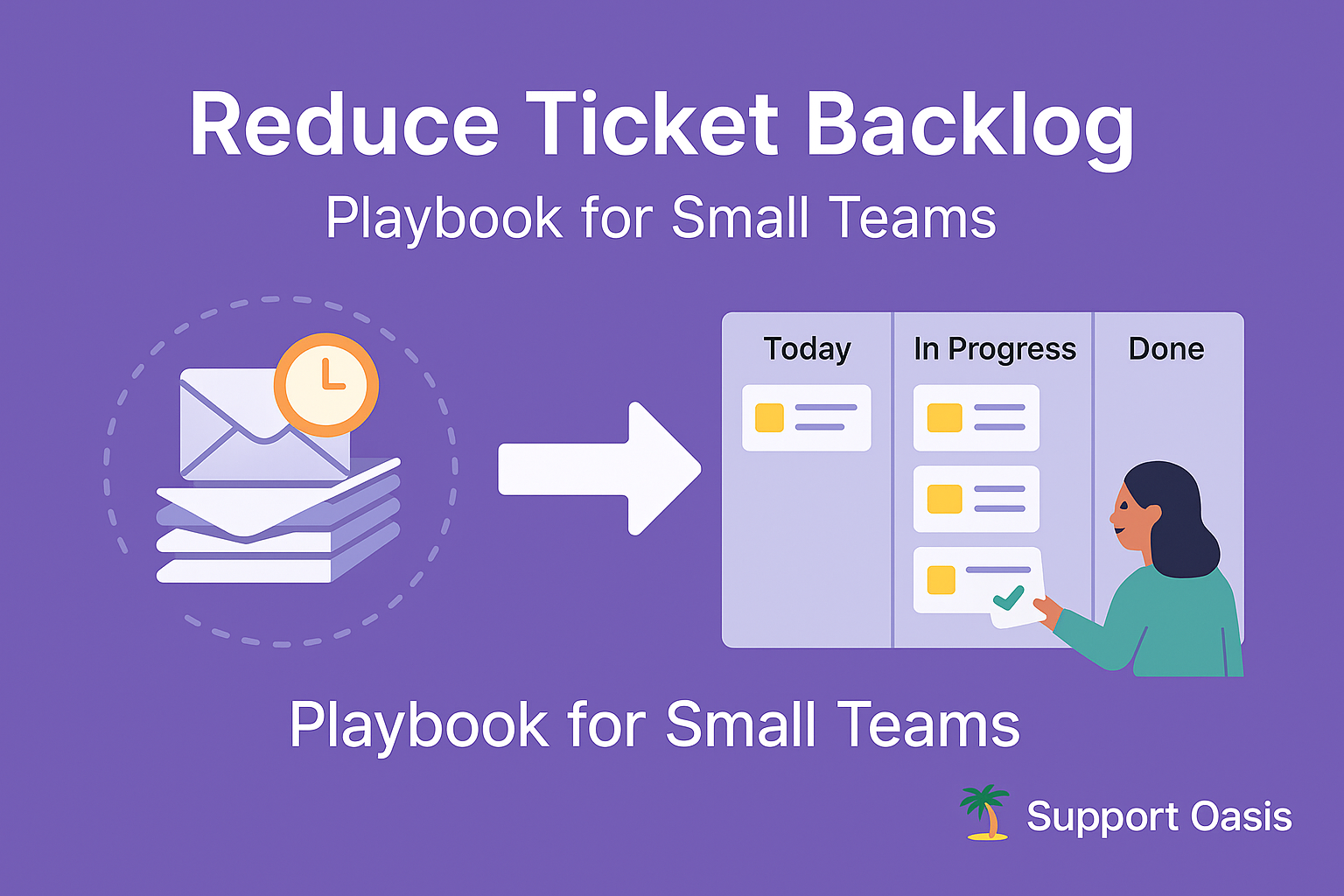 Reduce Ticket Backlog

Playbook for Small Teams

Today

In Progress

Done

Playbook for Small Teams

Support Oasis